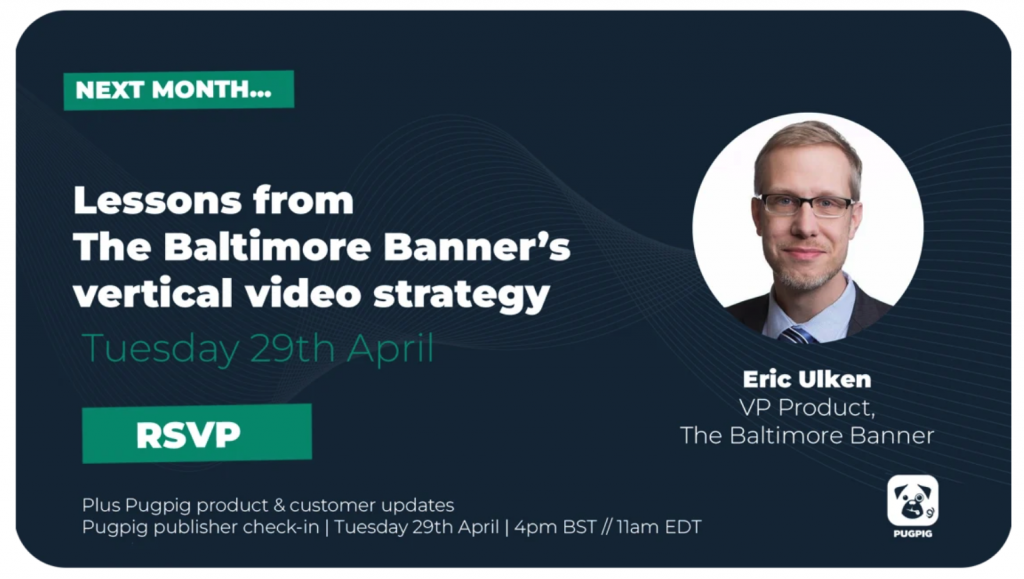 NEXT MONTH...

Lessons from The Baltimore Banner's vertical video strategy

Tuesday 29th April

RSVP

Eric Ulken
VP Product,
The Baltimore Banner

Plus Pugpig product & customer updates
Pugpig publisher check-in | Tuesday 29th April | 4pm BST // 11am EDT

PUGPIG